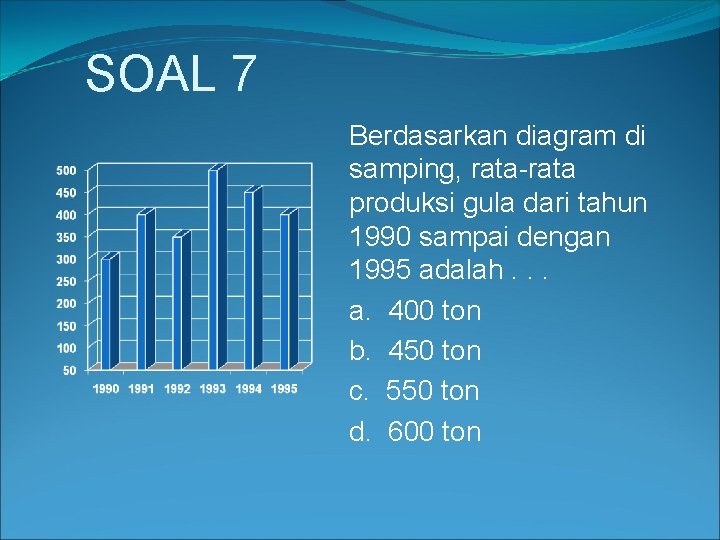 SOAL 7

500
450
400
350
300
250
200
150
100
50

1990 1991 1992 1993 1994 1995

Berdasarkan diagram di samping, rata-rata produksi gula dari tahun 1990 sampai dengan 1995 adalah . . .

a. 400 ton
b. 450 ton
c. 550 ton
d. 600 ton